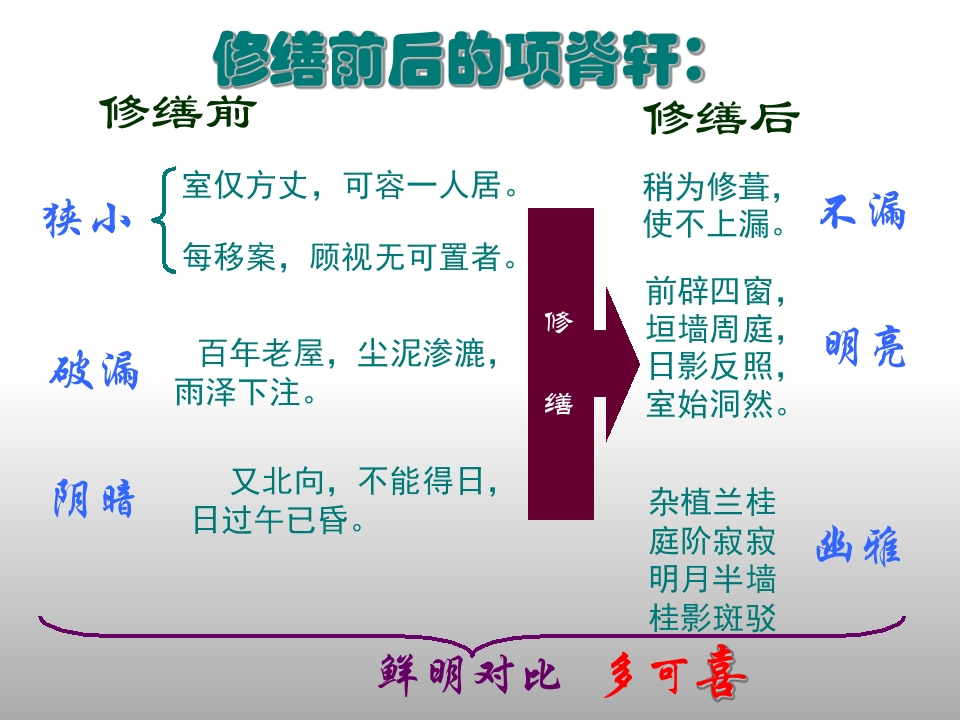 修缮前后的项脊轩：

修缮前

狭小
室仅方丈，可容一人居。
每移案，顾视无可置者。

破漏
百年老屋，尘泥渗漉，雨泽下注。

阴暗
又北向，不能得日，日过午已昏。

修缮

修缮后

稍为修葺，使不上漏。
不漏

前辟四窗，垣墙周庭，日影反照，室始洞然。
明亮

杂植兰桂
庭阶寂寂
明月半墙
桂影斑驳
幽雅

鲜明对比 多可喜